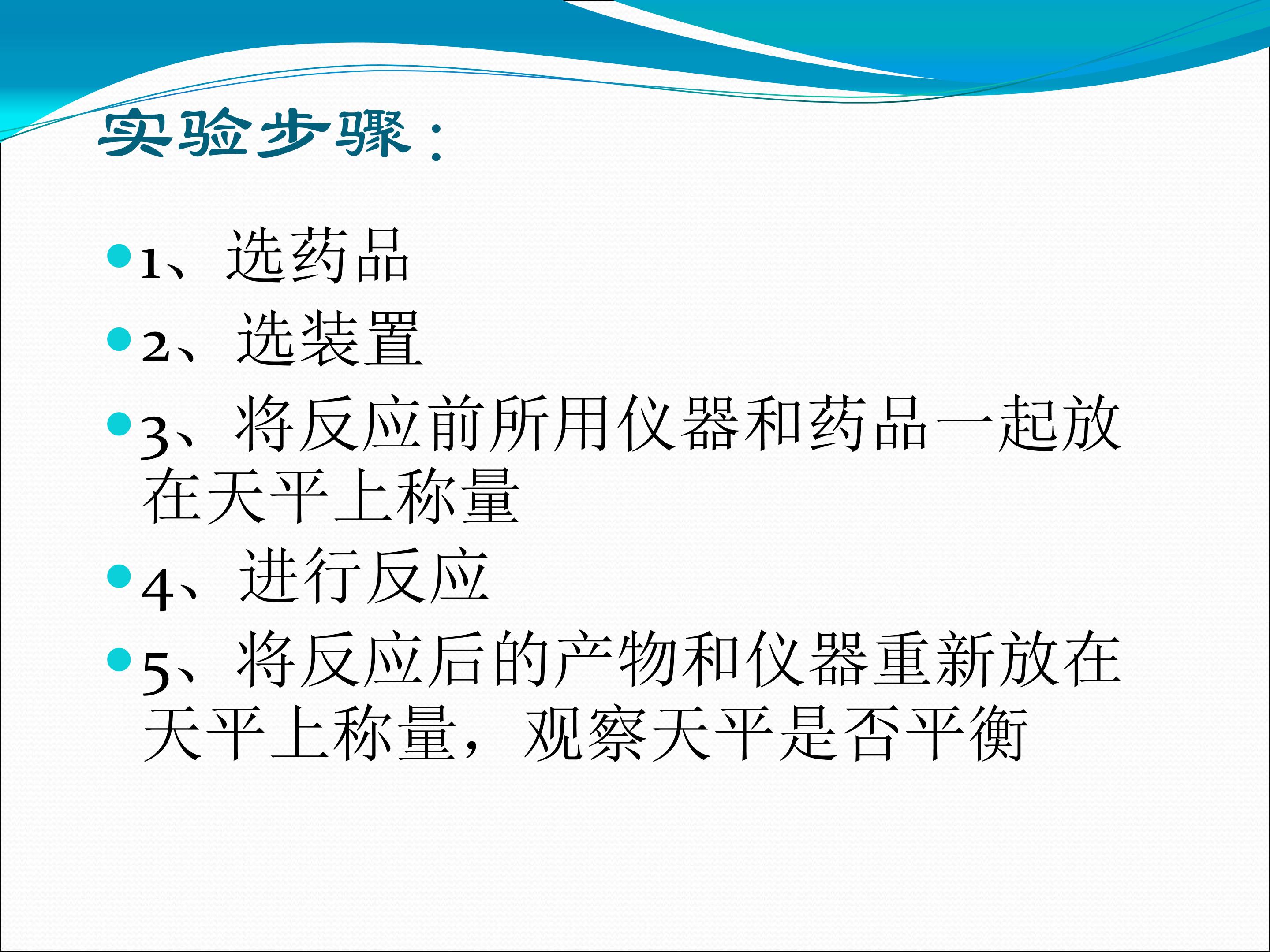 实验步骤：

1、选药品

2、选装置

3、将反应前所用仪器和药品一起放在天平上称量

4、进行反应

5、将反应后的产物和仪器重新放在天平上称量，观察天平是否平衡